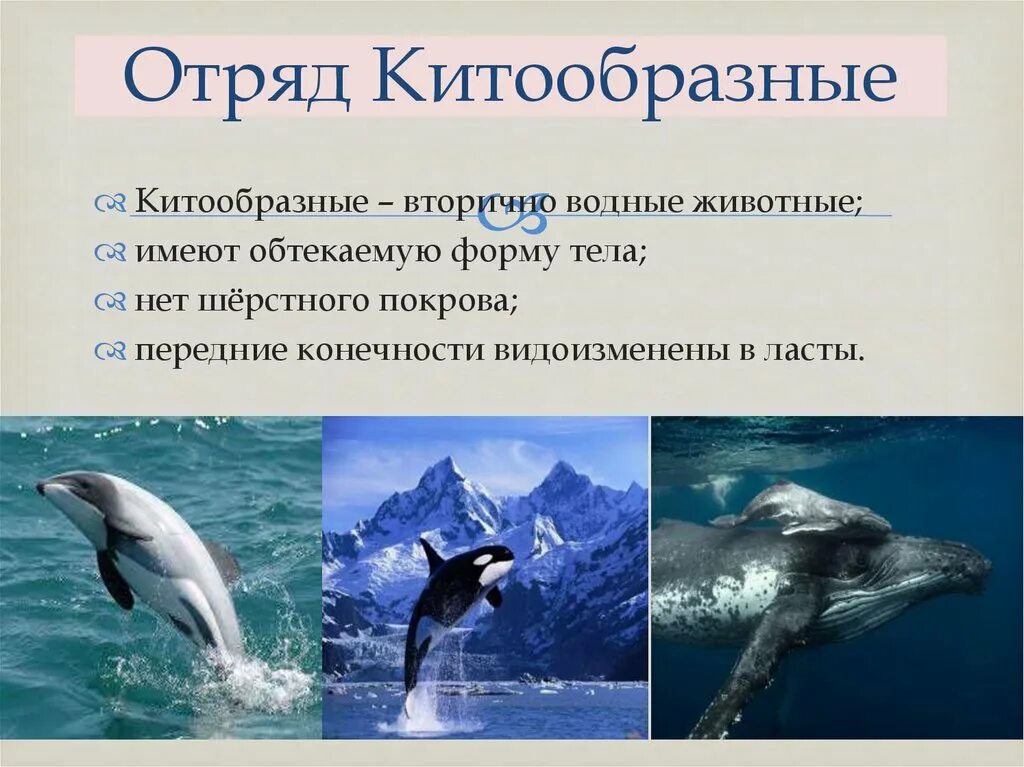 Отряд Китообразные

Китообразные – вторично водные животные;
имеют обтекаемую форму тела;
нет шёрстного покрова;
передние конечности видоизменены в ласты.